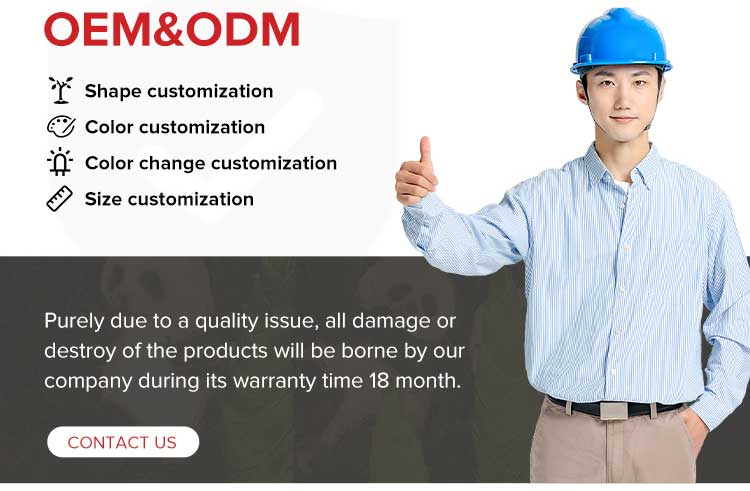 OEM&ODM

Shape customization

Color customization

Color change customization

Size customization

Purely due to a quality issue, all damage or destroy of the products will be borne by our company during its warranty time 18 month.

CONTACT US